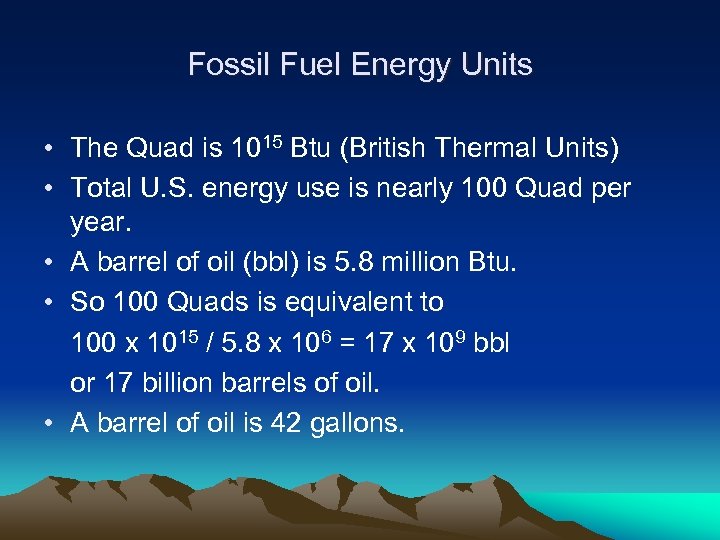 Fossil Fuel Energy Units

• The Quad is $10^{15}$ Btu (British Thermal Units)
• Total U.S. energy use is nearly 100 Quad per year.
• A barrel of oil (bbl) is 5.8 million Btu.
• So 100 Quads is equivalent to
$100 \times 10^{15} / 5.8 \times 10^{6} = 17 \times 10^{9}$ bbl
or 17 billion barrels of oil.
• A barrel of oil is 42 gallons.